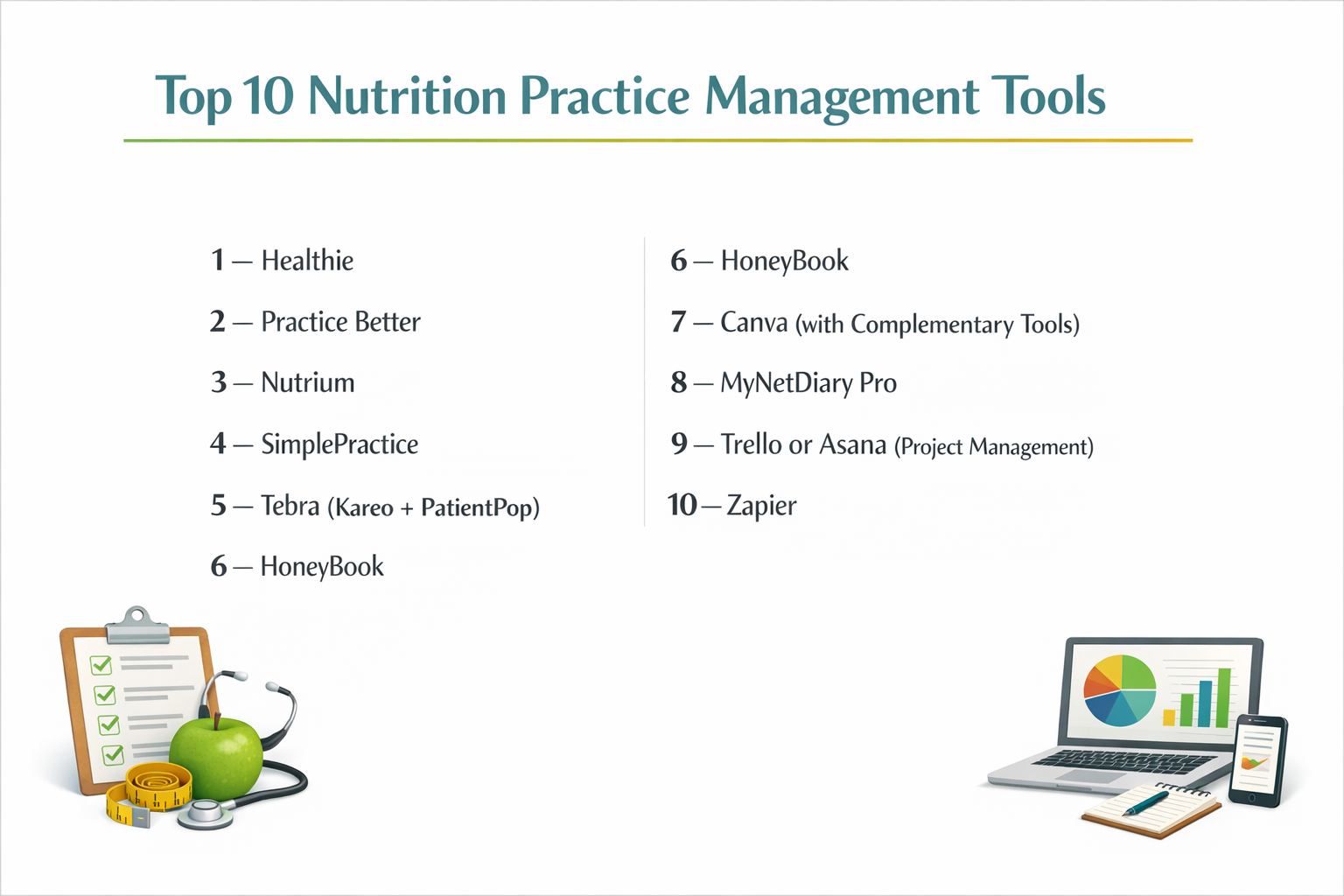 Top 10 Nutrition Practice Management Tools

1 — Healthie

2 — Practice Better

3 — Nutrium

4 — SimplePractice

5 — Tebra (Kareo + PatientPop)

6 — HoneyBook

6 — HoneyBook

7 — Canva (with Complementary Tools)

8 — MyNetDiary Pro

9 — Trello or Asana (Project Management)

10 — Zapier